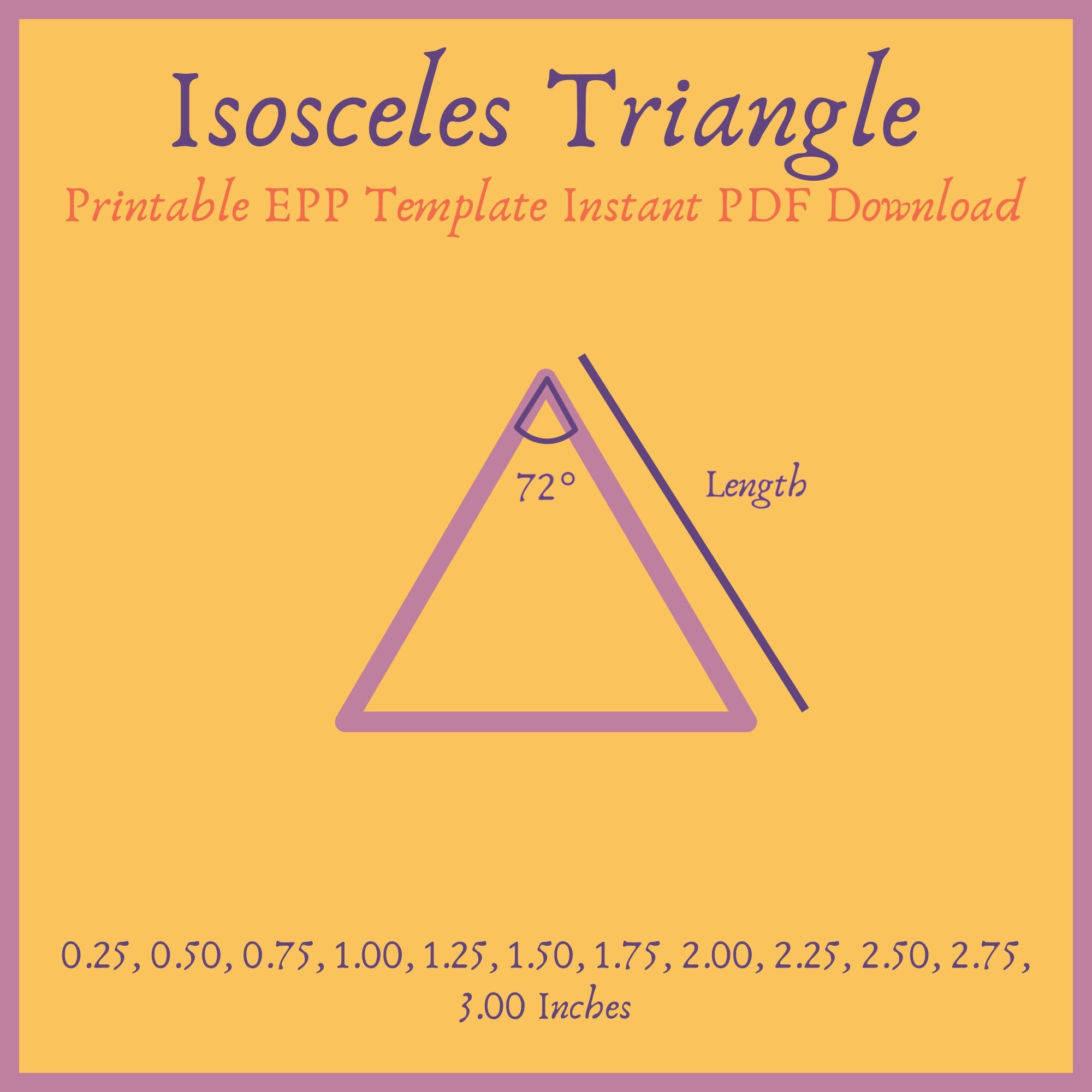 Isosceles Triangle

Printable EPP Template Instant PDF Download

72°

Length

0.25, 0.50, 0.75, 1.00, 1.25, 1.50, 1.75, 2.00, 2.25, 2.50, 2.75, 3.00 Inches